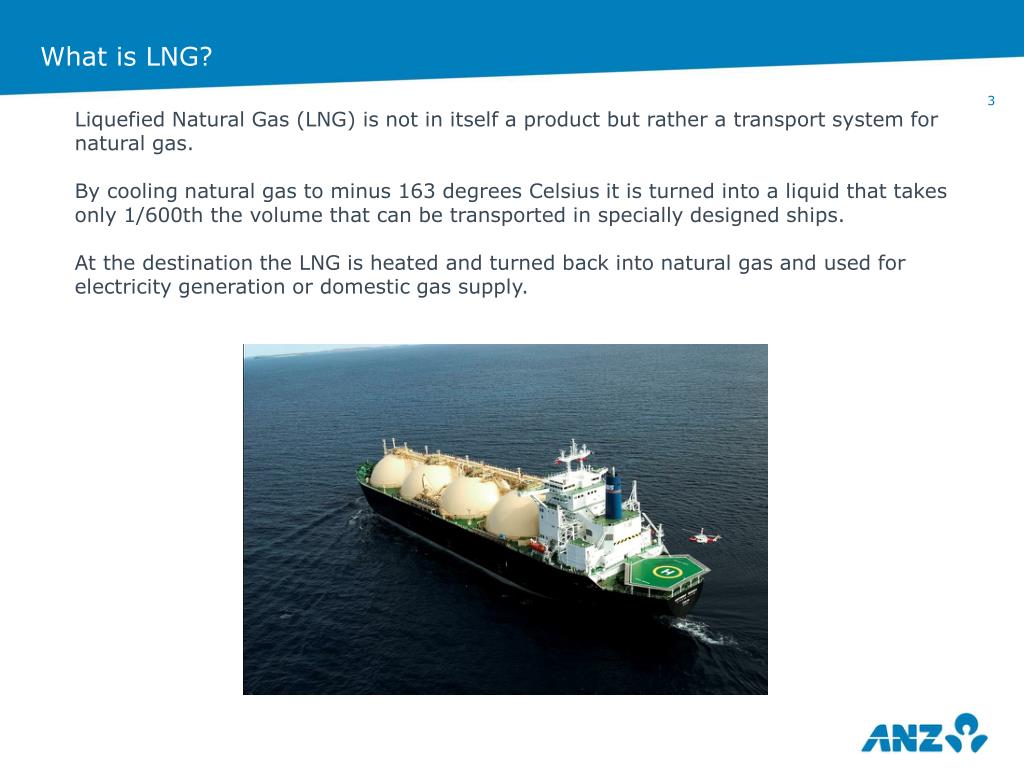 What is LNG?

3

Liquefied Natural Gas (LNG) is not in itself a product but rather a transport system for natural gas.

By cooling natural gas to minus 163 degrees Celsius it is turned into a liquid that takes only 1/600th the volume that can be transported in specially designed ships.

At the destination the LNG is heated and turned back into natural gas and used for electricity generation or domestic gas supply.

H

ANZ